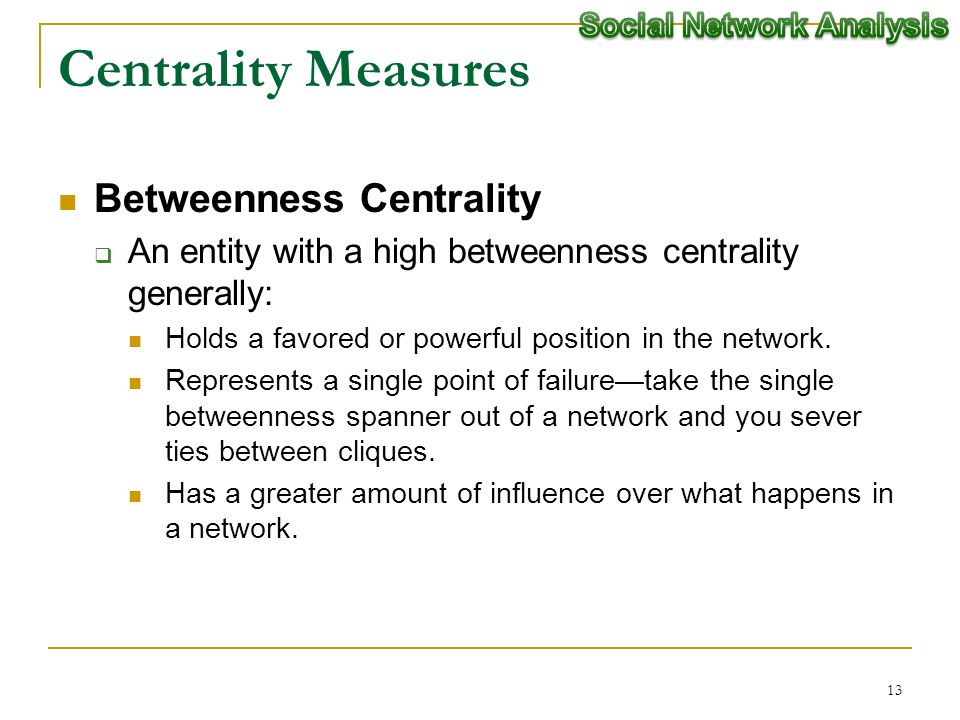 Social Network Analysis

Centrality Measures

Betweenness Centrality

An entity with a high betweenness centrality generally:

Holds a favored or powerful position in the network.

Represents a single point of failure—take the single betweenness spanner out of a network and you sever ties between cliques.

Has a greater amount of influence over what happens in a network.

13